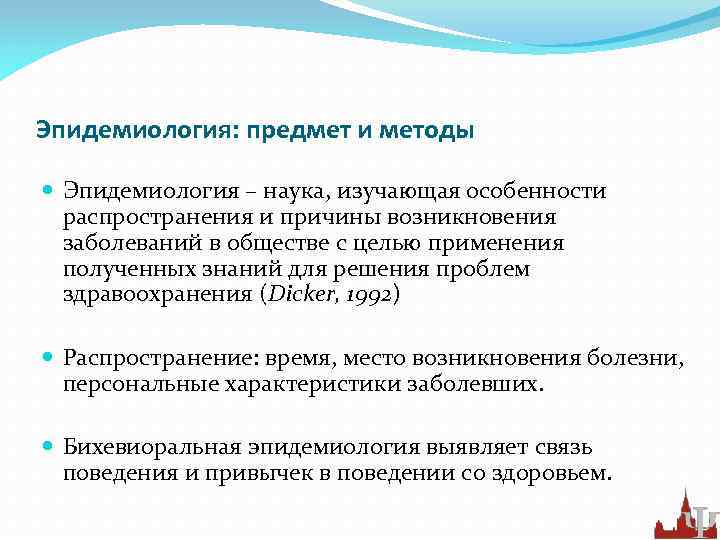 Эпидемиология: предмет и методы

Эпидемиология – наука, изучающая особенности распространения и причины возникновения заболеваний в обществе с целью применения полученных знаний для решения проблем здравоохранения (Dicker, 1992)

Распространение: время, место возникновения болезни, персональные характеристики заболевших.

Бихевиоральная эпидемиология выявляет связь поведения и привычек в поведении со здоровьем.